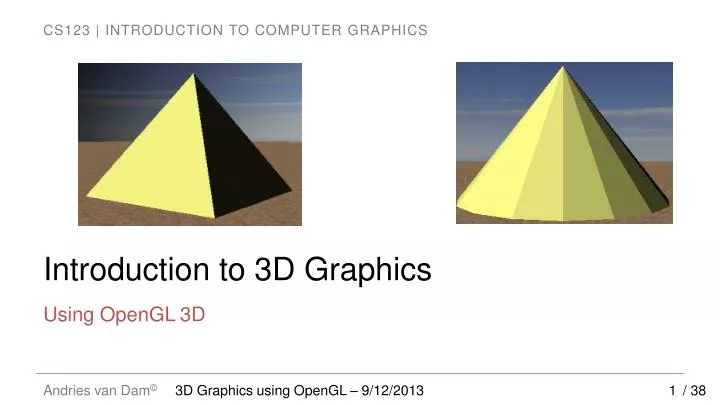 CS123 | INTRODUCTION TO COMPUTER GRAPHICS

Introduction to 3D Graphics

Using OpenGL 3D

Andries van Dam© 3D Graphics using OpenGL – 9/12/2013 1 / 38